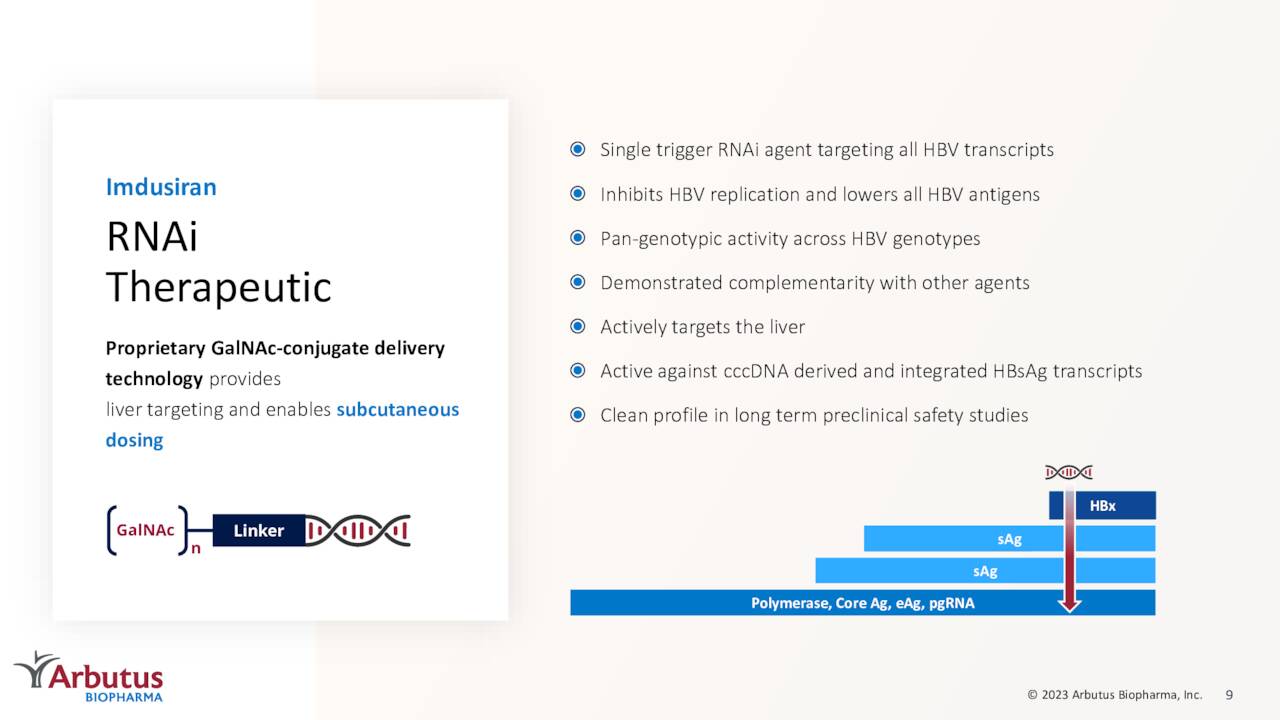 Imdusiran

RNAi Therapeutic

Proprietary GalNAc-conjugate delivery technology provides liver targeting and enables subcutaneous dosing

GalNAc n Linker

Single trigger RNAi agent targeting all HBV transcripts

Inhibits HBV replication and lowers all HBV antigens

Pan-genotypic activity across HBV genotypes

Demonstrated complementarity with other agents

Actively targets the liver

Active against cccDNA derived and integrated HBsAg transcripts

Clean profile in long term preclinical safety studies

HBx

sAg

sAg

Polymerase, Core Ag, eAg, pgRNA

Arbutus BIOPHARMA

© 2023 Arbutus Biopharma, Inc. 9